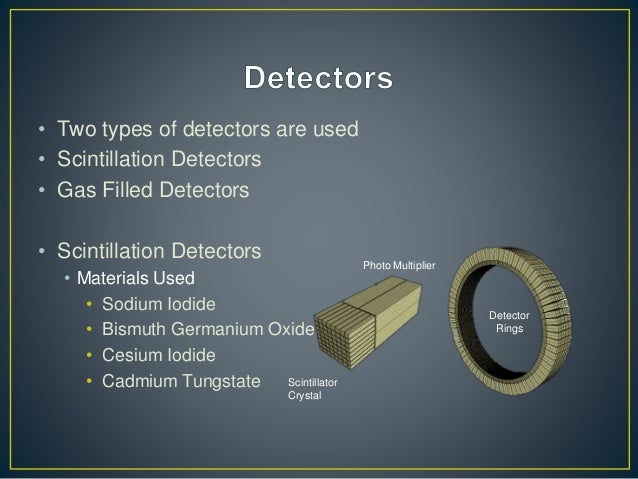 Detectors

• Two types of detectors are used
• Scintillation Detectors
• Gas Filled Detectors

• Scintillation Detectors
  • Materials Used
    • Sodium Iodide
    • Bismuth Germanium Oxide
    • Cesium Iodide
    • Cadmium Tungstate

Photo Multiplier

Scintillator Crystal

Detector Rings